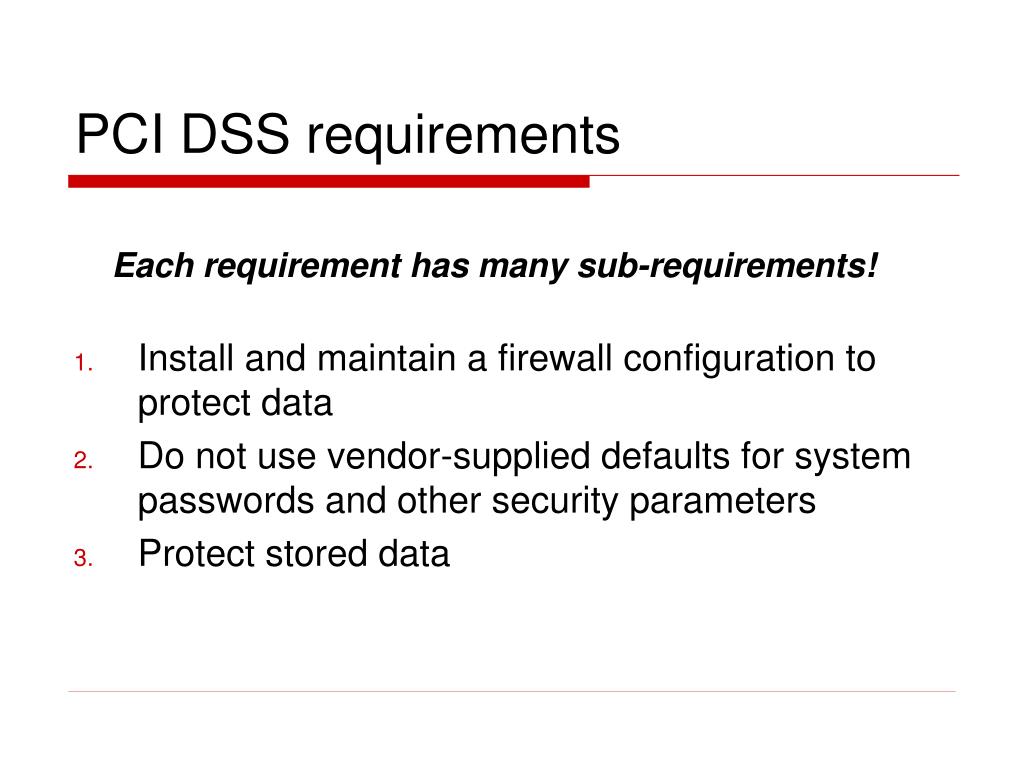 PCI DSS requirements

Each requirement has many sub-requirements!

1. Install and maintain a firewall configuration to protect data
2. Do not use vendor-supplied defaults for system passwords and other security parameters
3. Protect stored data